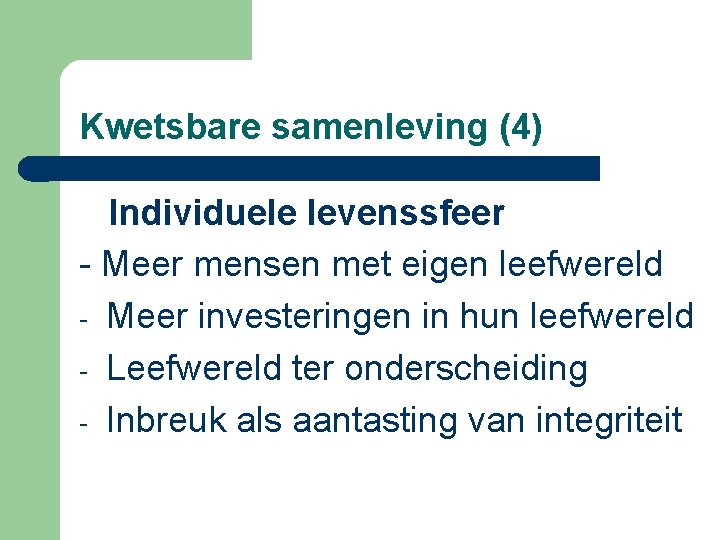 Kwetsbare samenleving (4)

Individuele levenssfeer

- Meer mensen met eigen leefwereld
- Meer investeringen in hun leefwereld
- Leefwereld ter onderscheiding
- Inbreuk als aantasting van integriteit